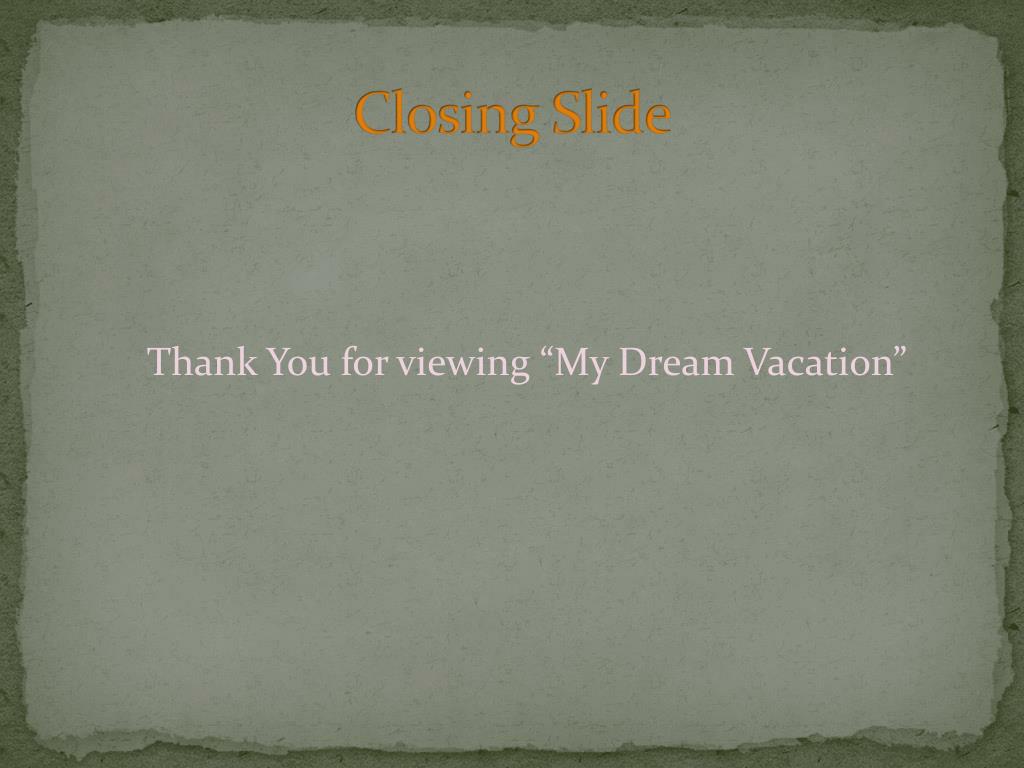 Closing Slide

Thank You for viewing “My Dream Vacation”